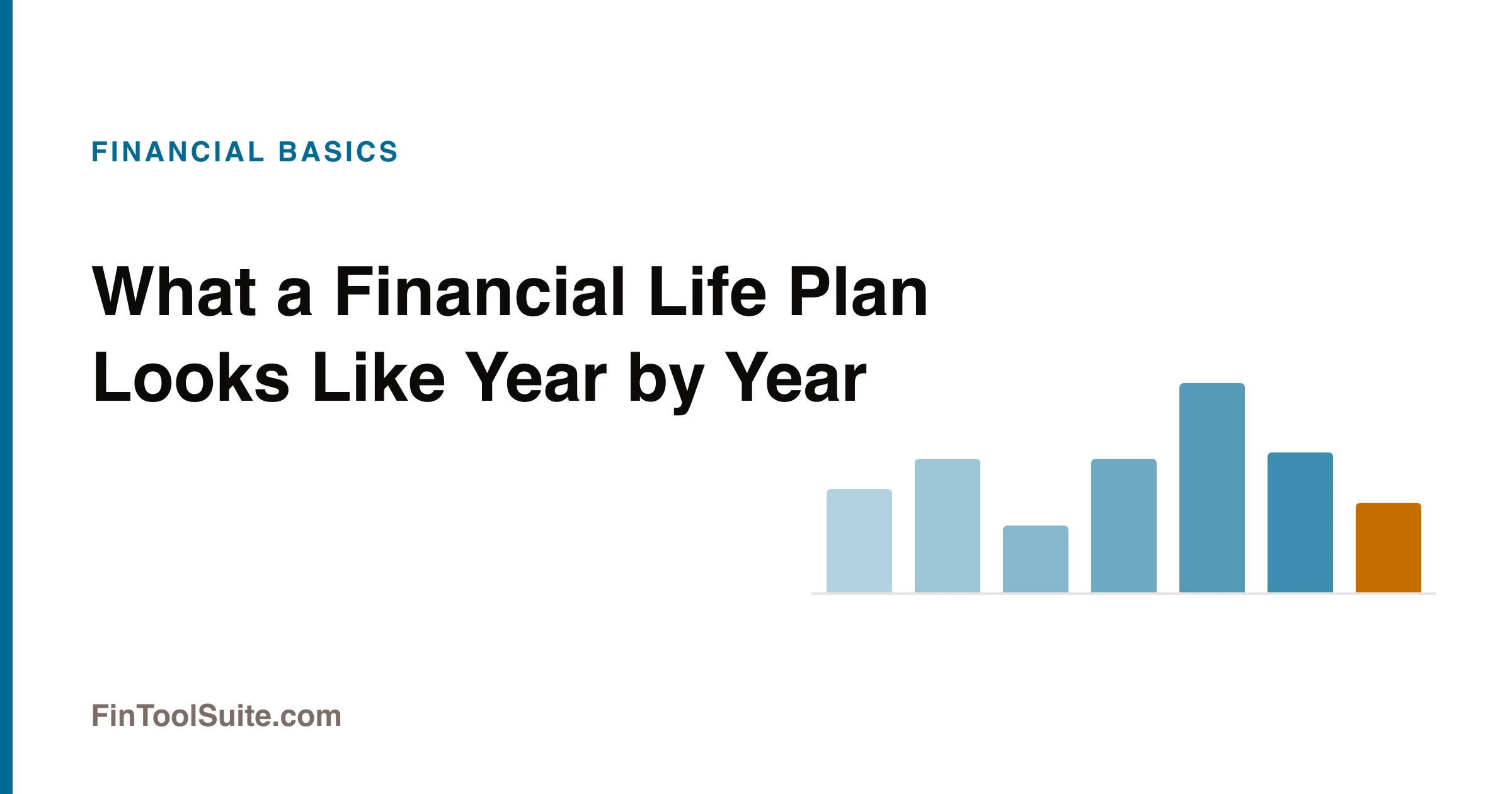 FINANCIAL BASICS

What a Financial Life Plan Looks Like Year by Year

FinToolSuite.com